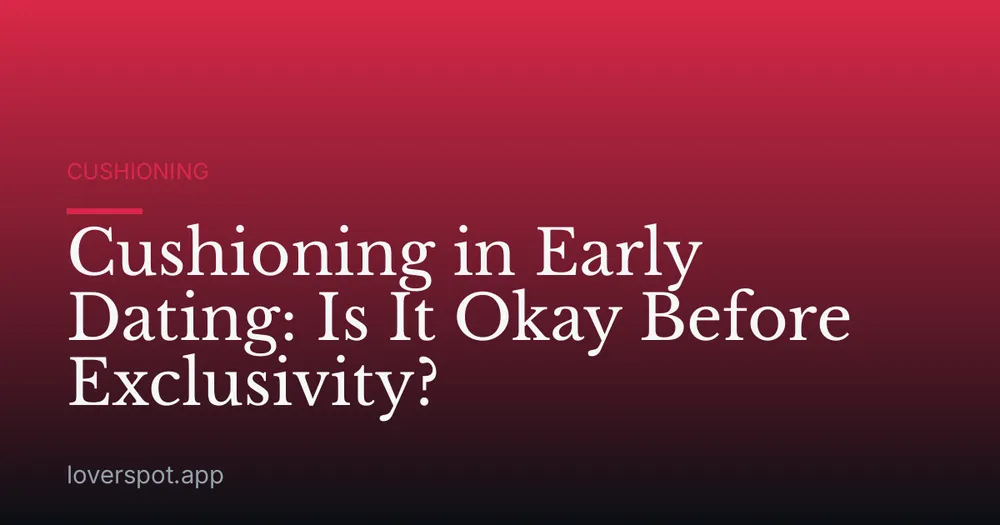 CUSHIONING

Cushioning in Early Dating: Is It Okay Before Exclusivity?

loverspot.app